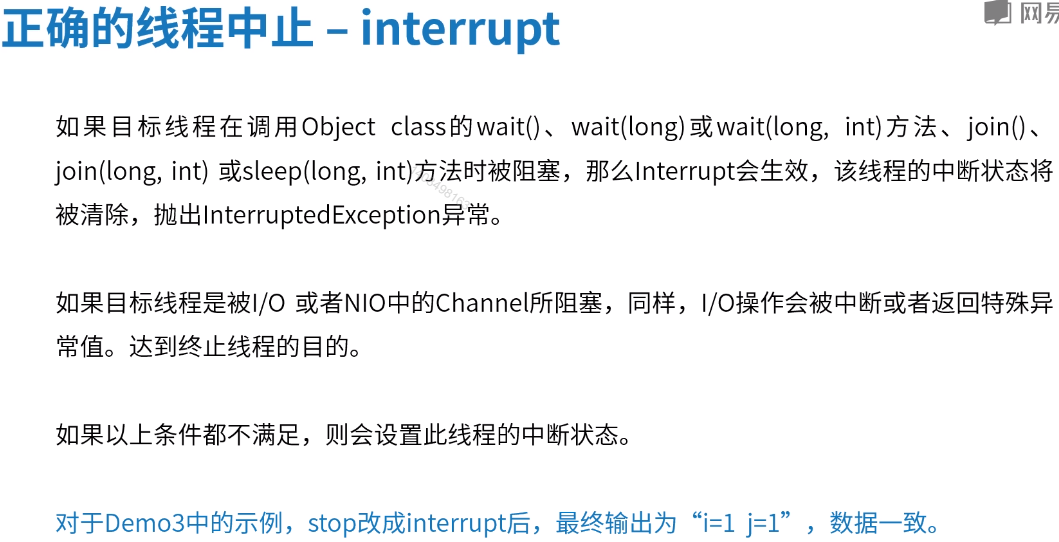 正确的线程中止 – interrupt

网易

如果目标线程在调用Object class的wait()、wait(long)或wait(long, int)方法、join()、join(long, int) 或sleep(long, int)方法时被阻塞，那么Interrupt会生效，该线程的中断状态将被清除，抛出InterruptedException异常。

如果目标线程是被I/O 或者NIO中的Channel所阻塞，同样，I/O操作会被中断或者返回特殊异常值。达到终止线程的目的。

如果以上条件都不满足，则会设置此线程的中断状态。

对于Demo3中的示例，stop改成interrupt后，最终输出为“i=1 j=1”，数据一致。